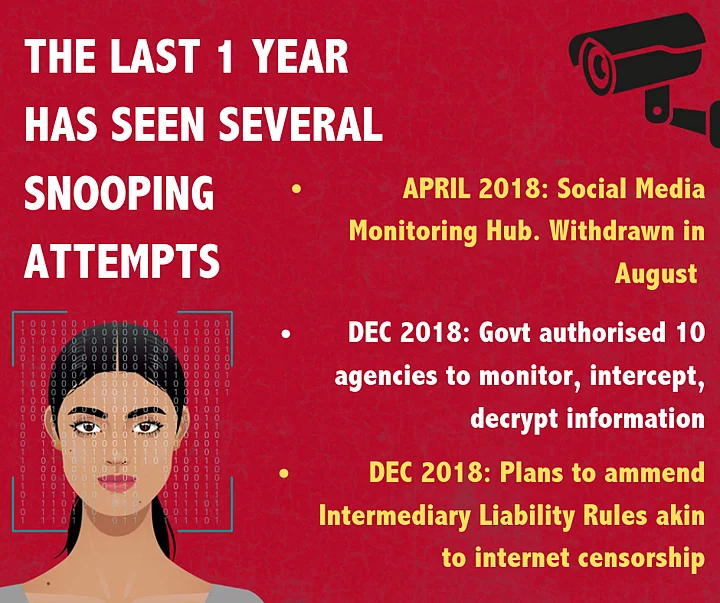 THE LAST 1 YEAR HAS SEEN SEVERAL SNOOPING ATTEMPTS

• APRIL 2018: Social Media Monitoring Hub. Withdrawn in August

• DEC 2018: Govt authorised 10 agencies to monitor, intercept, decrypt information

• DEC 2018: Plans to ammend Intermediary Liability Rules akin to internet censorship